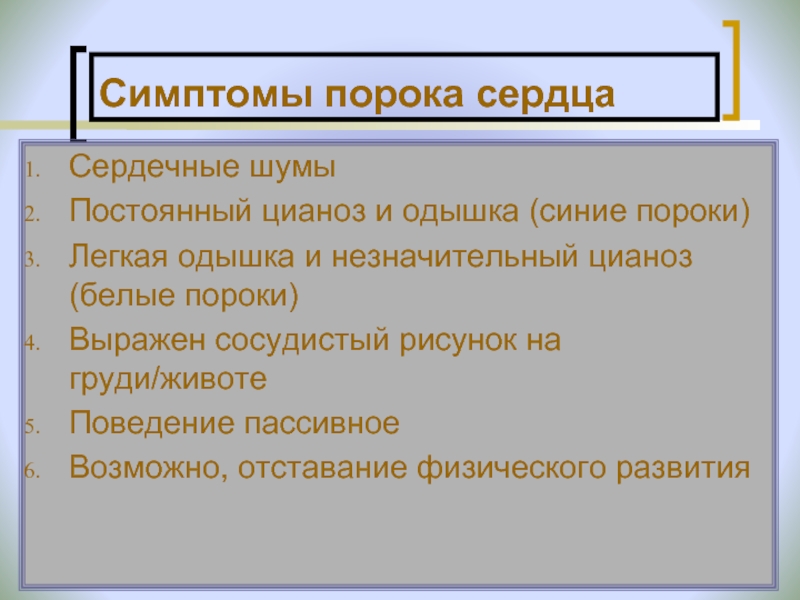 Симптомы порока сердца

1. Сердечные шумы
2. Постоянный цианоз и одышка (синие пороки)
3. Легкая одышка и незначительный цианоз (белые пороки)
4. Выражен сосудистый рисунок на груди/животе
5. Поведение пассивное
6. Возможно, отставание физического развития